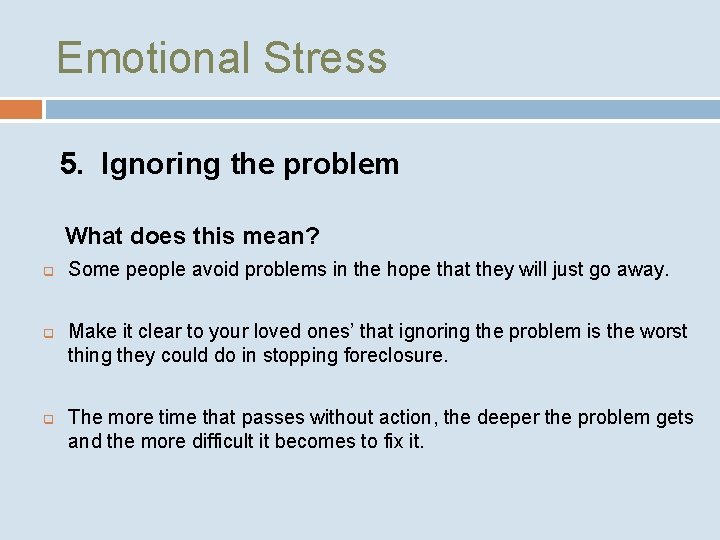 Emotional Stress

5. Ignoring the problem

What does this mean?

Some people avoid problems in the hope that they will just go away.

Make it clear to your loved ones' that ignoring the problem is the worst thing they could do in stopping foreclosure.

The more time that passes without action, the deeper the problem gets and the more difficult it becomes to fix it.